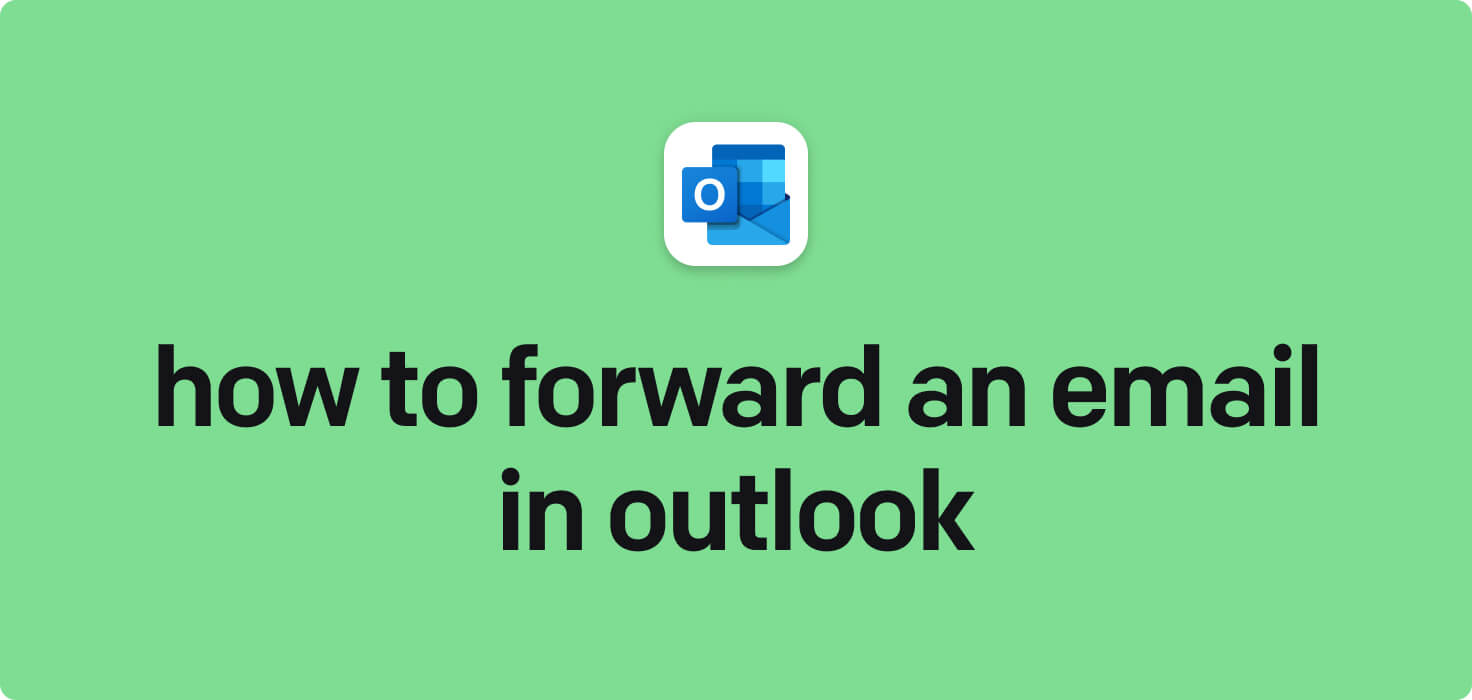 O

how to forward an email in outlook